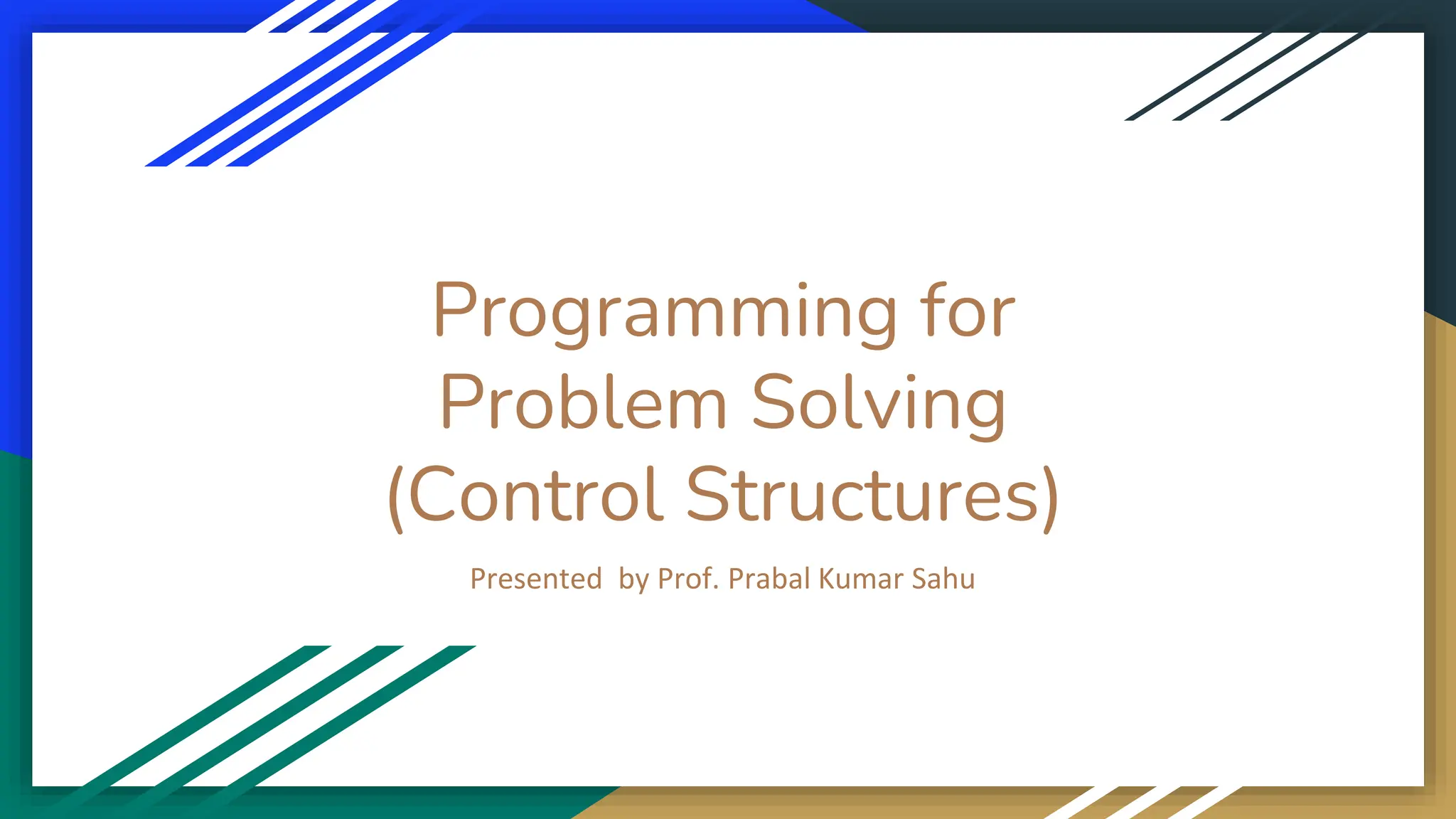 Programming for Problem Solving (Control Structures)

Presented  by Prof. Prabal Kumar Sahu